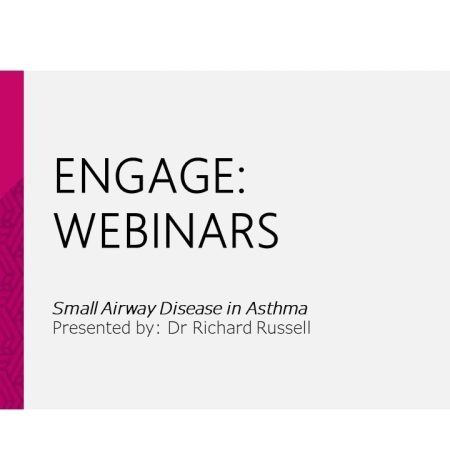 ENGAGE:
WEBINARS

Small Airway Disease in Asthma
Presented by: Dr Richard Russell